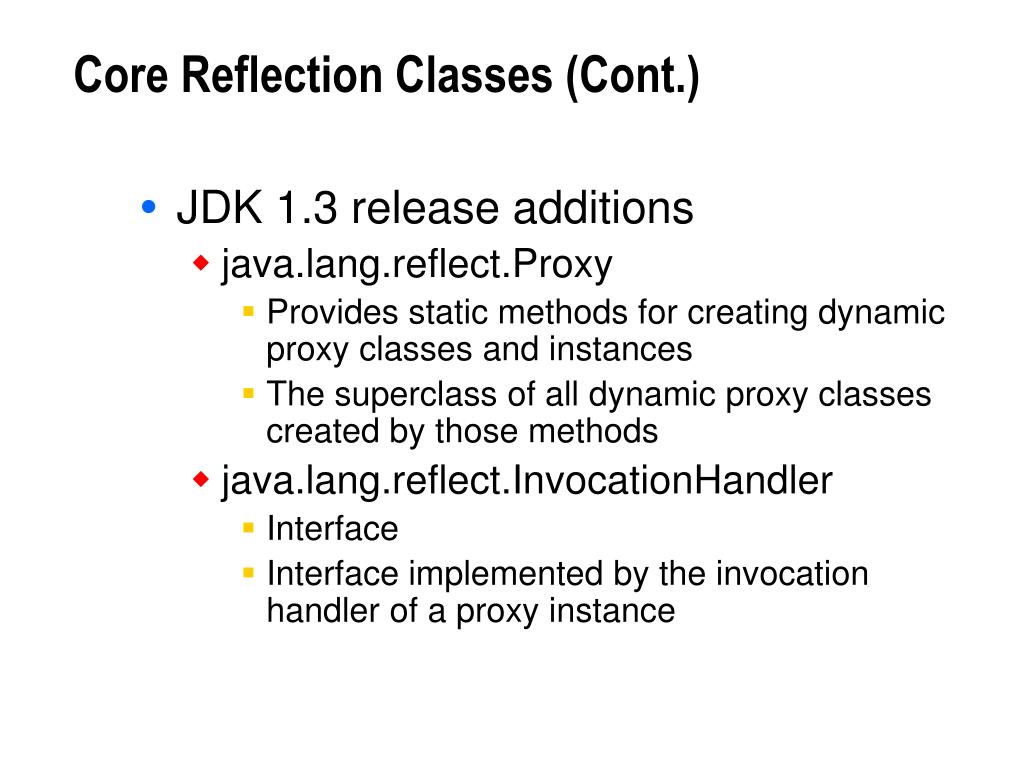 Core Reflection Classes (Cont.)

• JDK 1.3 release additions
◆ java.lang.reflect.Proxy
▪ Provides static methods for creating dynamic proxy classes and instances
▪ The superclass of all dynamic proxy classes created by those methods
◆ java.lang.reflect.InvocationHandler
▪ Interface
▪ Interface implemented by the invocation handler of a proxy instance